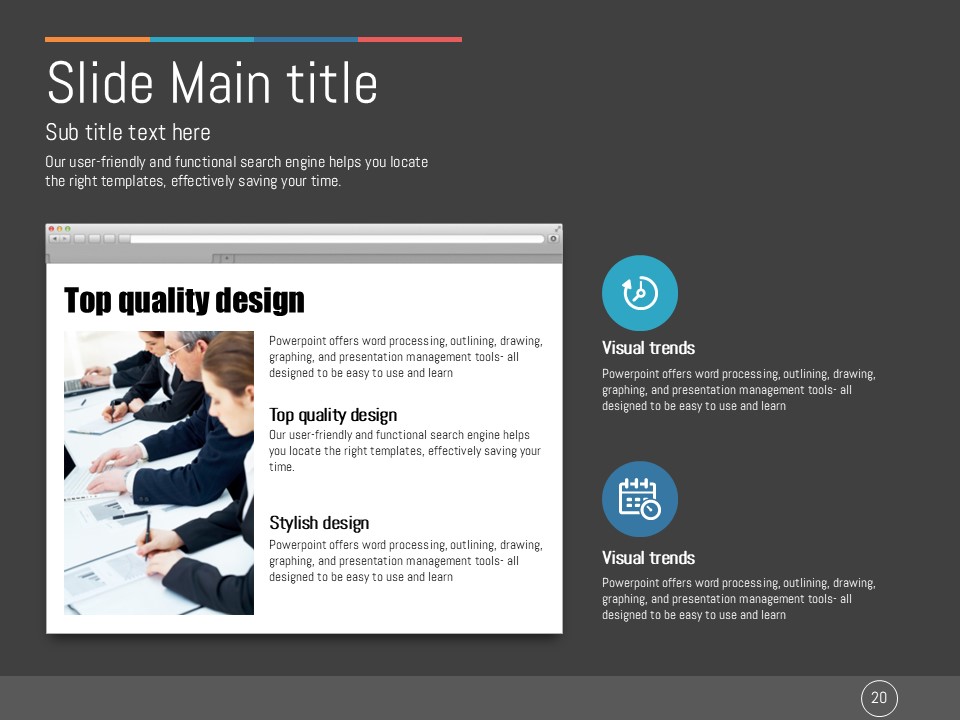 Slide Main title

Sub title text here

Our user-friendly and functional search engine helps you locate the right templates, effectively saving your time.

Top quality design

Powerpoint offers word processing, outlining, drawing, graphing, and presentation management tools- all designed to be easy to use and learn

Top quality design

Our user-friendly and functional search engine helps you locate the right templates, effectively saving your time.

Stylish design

Powerpoint offers word processing, outlining, drawing, graphing, and presentation management tools- all designed to be easy to use and learn

Visual trends

Powerpoint offers word processing, outlining, drawing, graphing, and presentation management tools- all designed to be easy to use and learn

Visual trends

Powerpoint offers word processing, outlining, drawing, graphing, and presentation management tools- all designed to be easy to use and learn

20